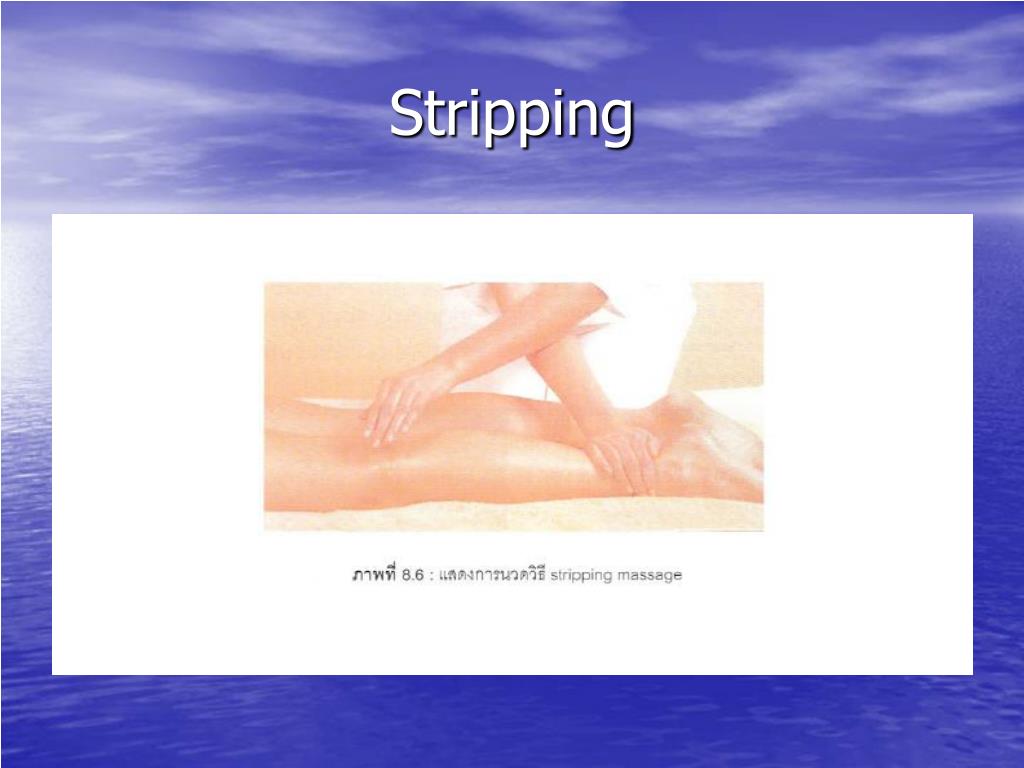 Stripping

ภาพที่ 8.6 : แสดงการนวดวิธี stripping massage